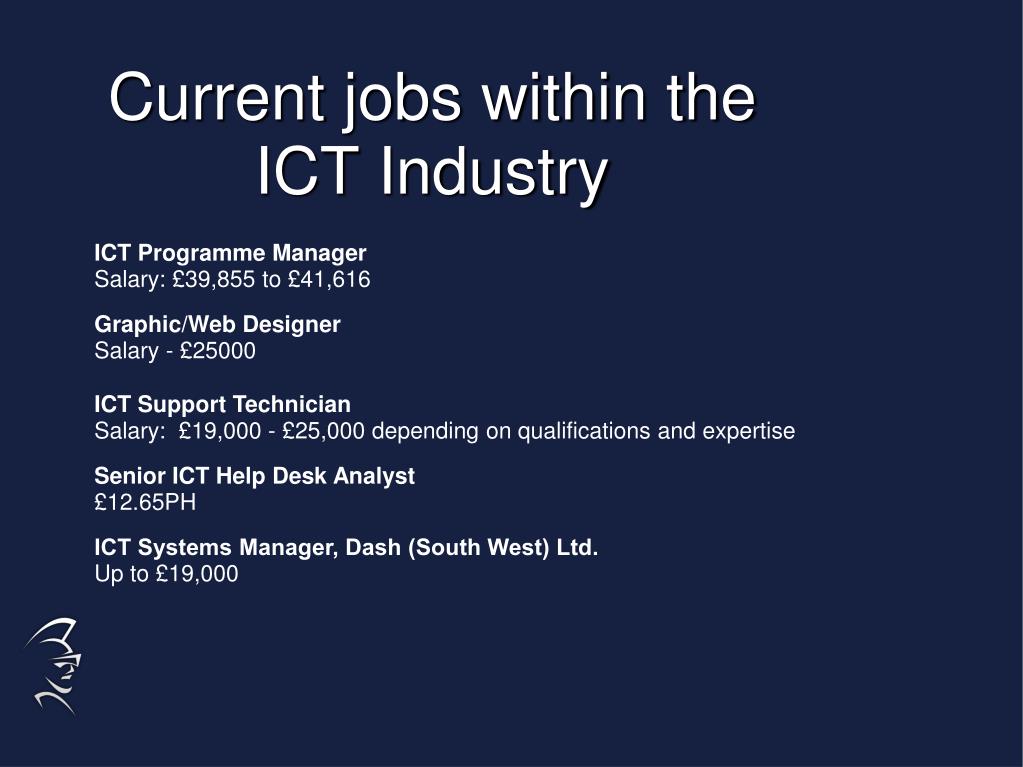 Current jobs within the ICT Industry

ICT Programme Manager
Salary: £39,855 to £41,616

Graphic/Web Designer
Salary - £25000

ICT Support Technician
Salary: £19,000 - £25,000 depending on qualifications and expertise

Senior ICT Help Desk Analyst
£12.65PH

ICT Systems Manager, Dash (South West) Ltd.
Up to £19,000